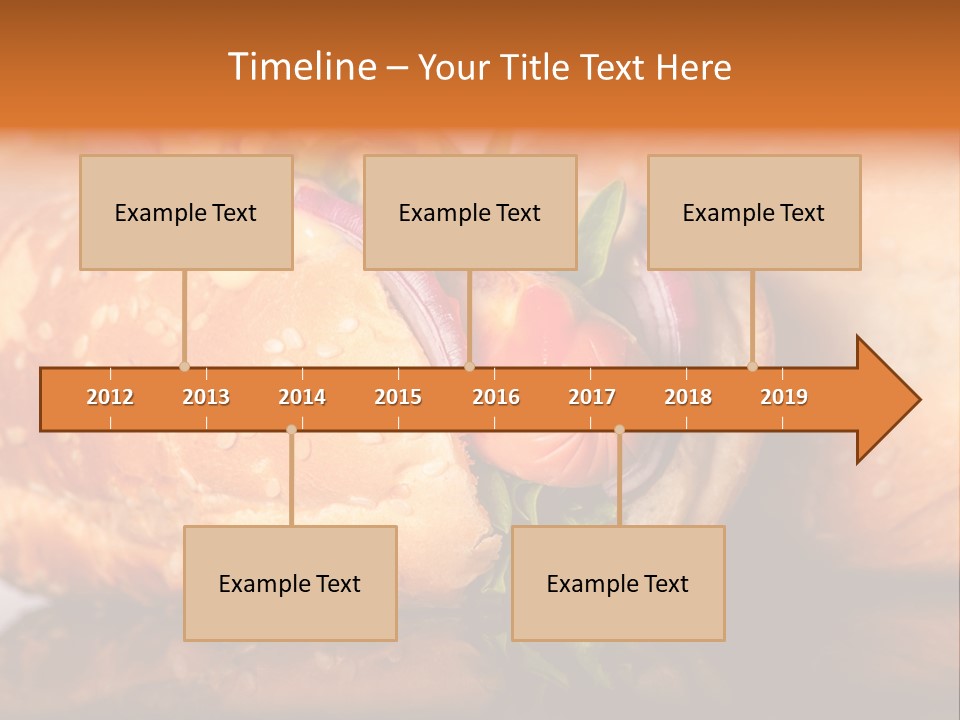 Timeline – Your Title Text Here

Example Text

Example Text

Example Text

2012 2013 2014 2015 2016 2017 2018 2019

Example Text

Example Text